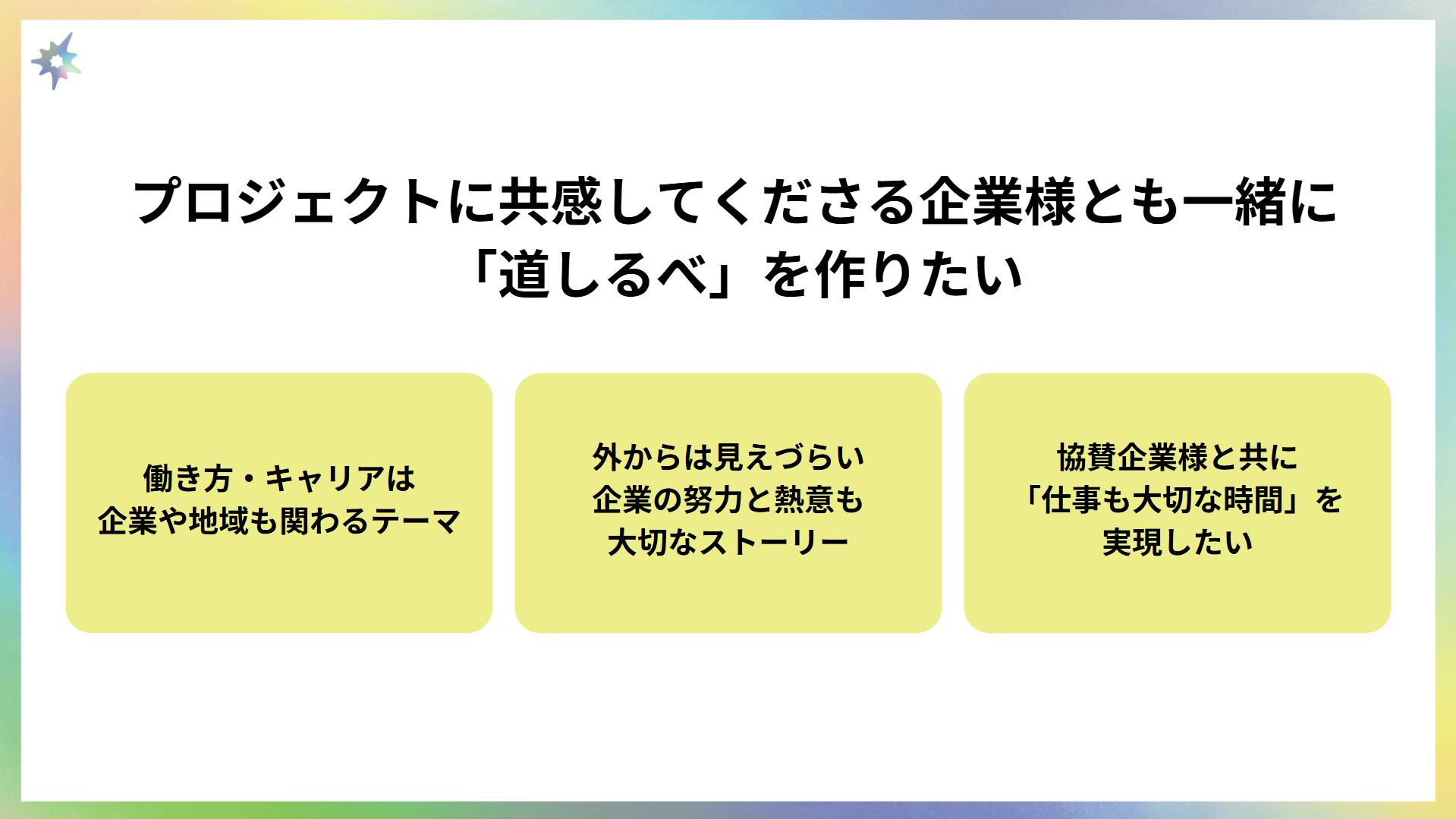 プロジェクトに共感してくださる企業様とも一緒に「道しるべ」を作りたい

働き方・キャリアは企業や地域も関わるテーマ

外からは見えづらい企業の努力と熱意も大切なストーリー

協賛企業様と共に「仕事も大切な時間」を実現したい